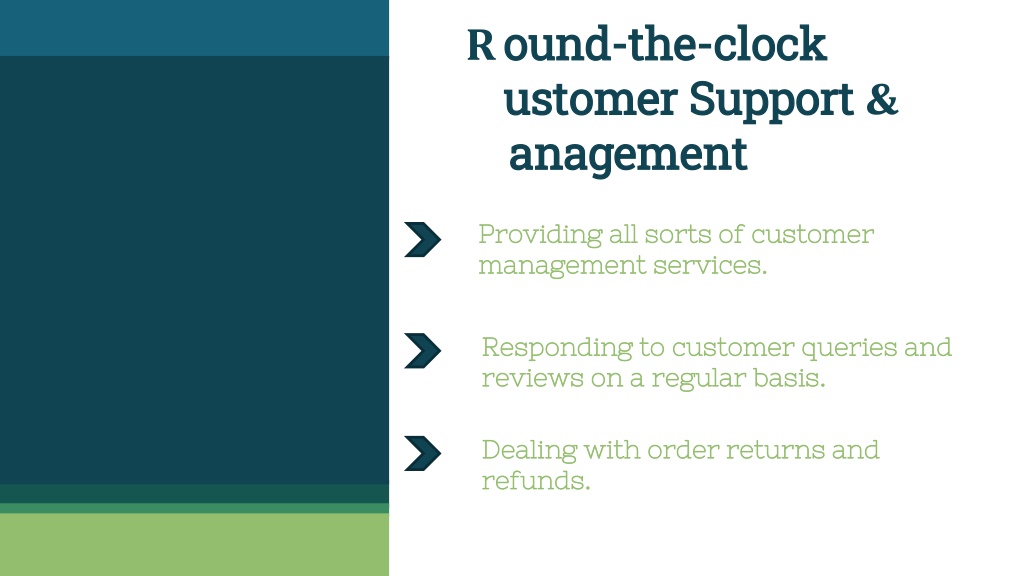 R ound-the-clock
ustomer Support &
anagement

Providing all sorts of customer management services.

Responding to customer queries and reviews on a regular basis.

Dealing with order returns and refunds.